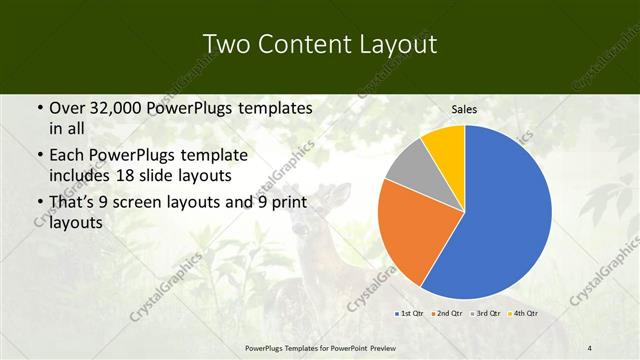 Two Content Layout

• Over 32,000 PowerPlugs templates in all
• Each PowerPlugs template includes 18 slide layouts
• That's 9 screen layouts and 9 print layouts

Sales

1st Qtr 2nd Qtr 3rd Qtr 4th Qtr

CrystalGraphics

PowerPlugs Templates for PowerPoint Preview

4